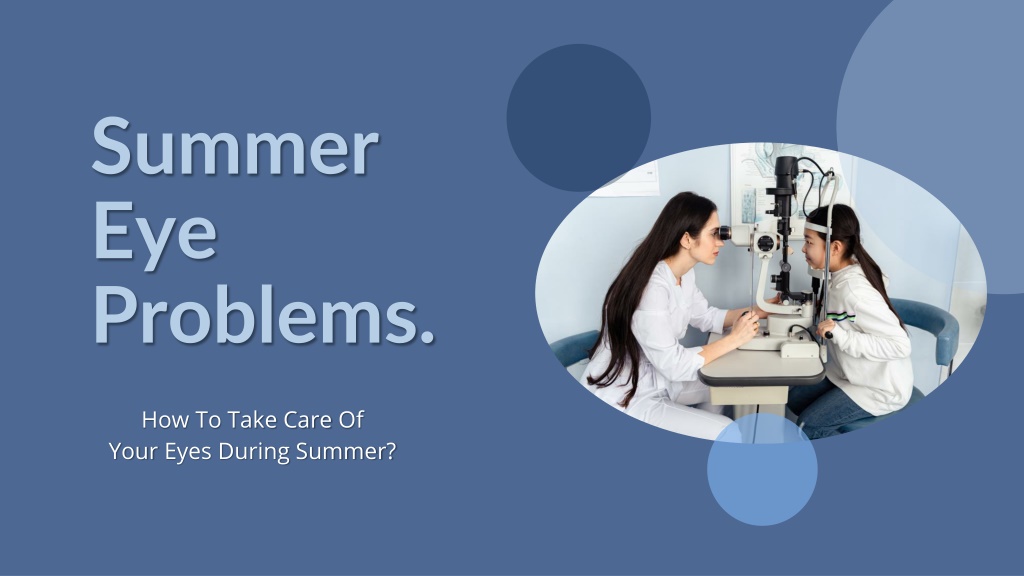 Summer Eye Problems.

How To Take Care Of Your Eyes During Summer?